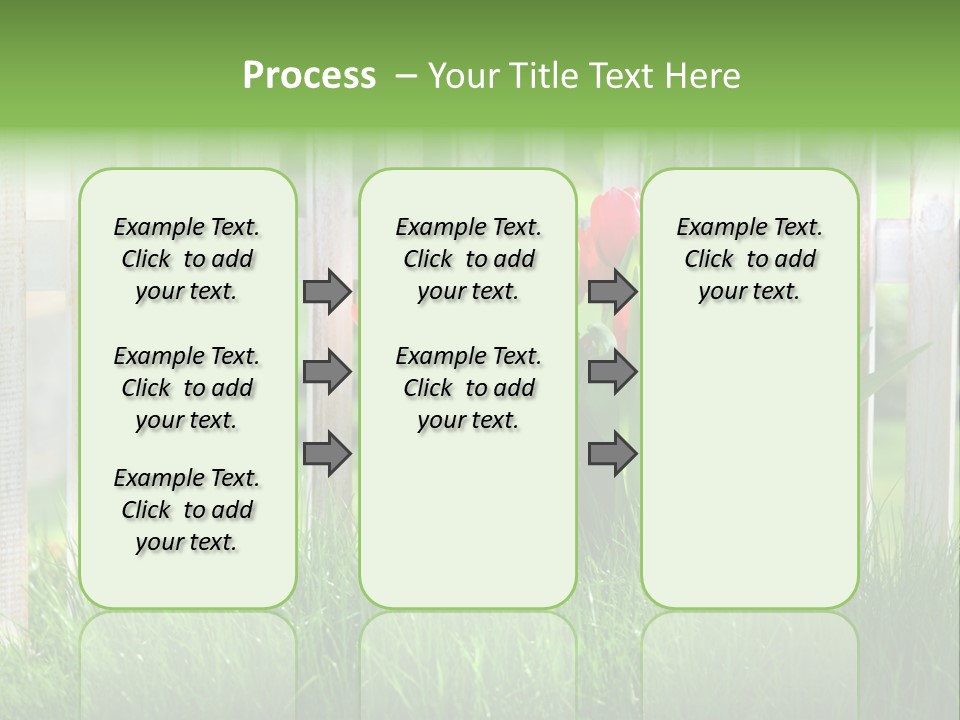 Process – Your Title Text Here

Example Text. Click to add your text.

Example Text. Click to add your text.

Example Text. Click to add your text.

Example Text. Click to add your text.

Example Text. Click to add your text.

Example Text. Click to add your text.